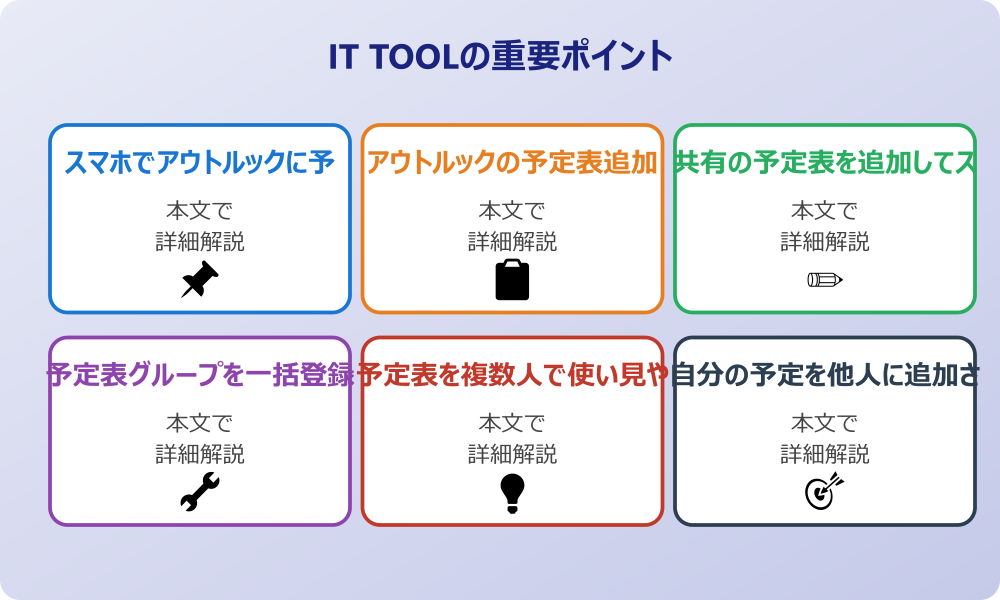 IT TOOLの重要ポイント

スマホでアウトルックに予

本文で
詳細解説

アウトルックの予定表追加

本文で
詳細解説

共有の予定表を追加してス

本文で
詳細解説

予定表グループを一括登録

本文で
詳細解説

予定表を複数人で使い見や

本文で
詳細解説

自分の予定を他人に追加さ

本文で
詳細解説